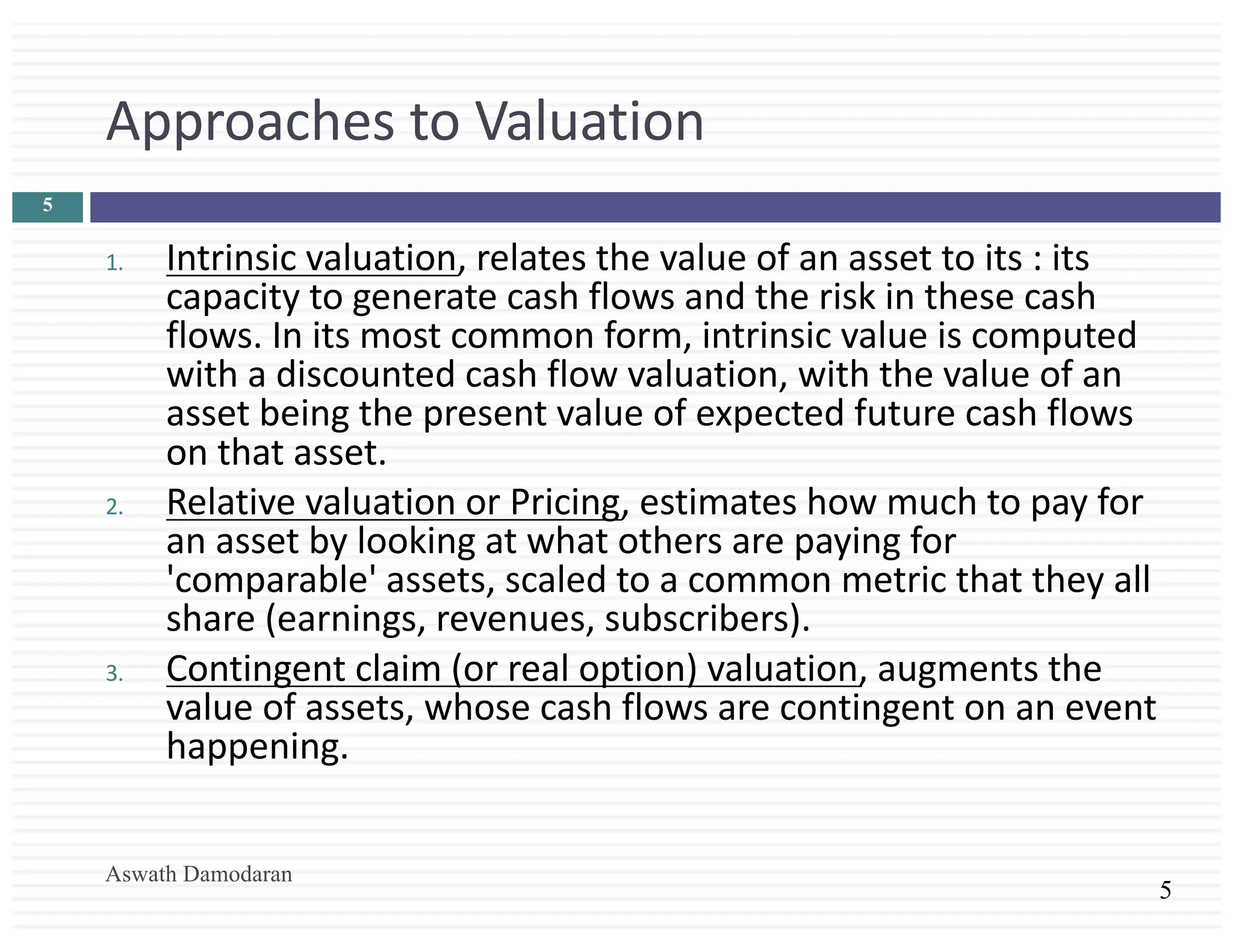 Approaches to Valuation

5

1. Intrinsic valuation, relates the value of an asset to its : its capacity to generate cash flows and the risk in these cash flows. In its most common form, intrinsic value is computed with a discounted cash flow valuation, with the value of an asset being the present value of expected future cash flows on that asset.

2. Relative valuation or Pricing, estimates how much to pay for an asset by looking at what others are paying for 'comparable' assets, scaled to a common metric that they all share (earnings, revenues, subscribers).

3. Contingent claim (or real option) valuation, augments the value of assets, whose cash flows are contingent on an event happening.

Aswath Damodaran

5